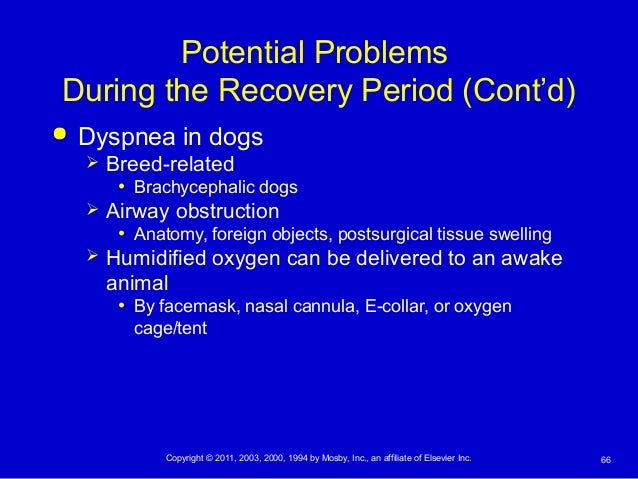 Potential Problems
During the Recovery Period (Cont'd)

• Dyspnea in dogs
  ➢ Breed-related
    • Brachycephalic dogs
  ➢ Airway obstruction
    • Anatomy, foreign objects, postsurgical tissue swelling
  ➢ Humidified oxygen can be delivered to an awake animal
    • By facemask, nasal cannula, E-collar, or oxygen cage/tent

Copyright © 2011, 2003, 2000, 1994 by Mosby, Inc., an affiliate of Elsevier Inc.

66